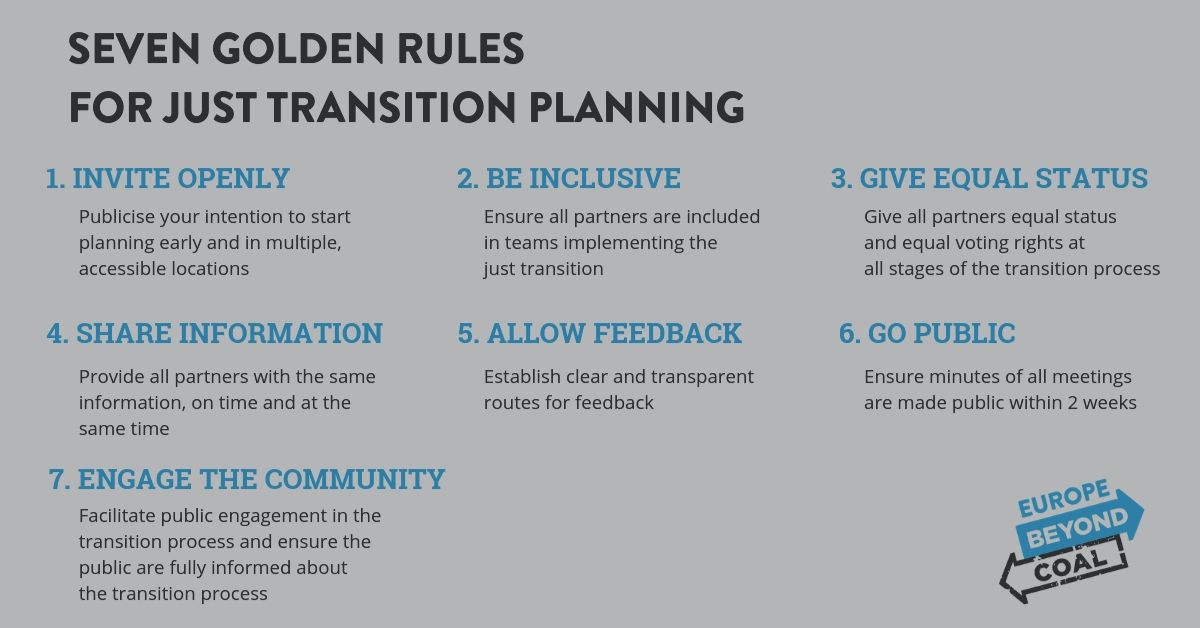 SEVEN GOLDEN RULES
FOR JUST TRANSITION PLANNING

1. INVITE OPENLY
Publicise your intention to start planning early and in multiple, accessible locations

2. BE INCLUSIVE
Ensure all partners are included in teams implementing the just transition

3. GIVE EQUAL STATUS
Give all partners equal status and equal voting rights at all stages of the transition process

4. SHARE INFORMATION
Provide all partners with the same information, on time and at the same time

5. ALLOW FEEDBACK
Establish clear and transparent routes for feedback

6. GO PUBLIC
Ensure minutes of all meetings are made public within 2 weeks

7. ENGAGE THE COMMUNITY
Facilitate public engagement in the transition process and ensure the public are fully informed about the transition process

EUROPE
BEYOND
COAL